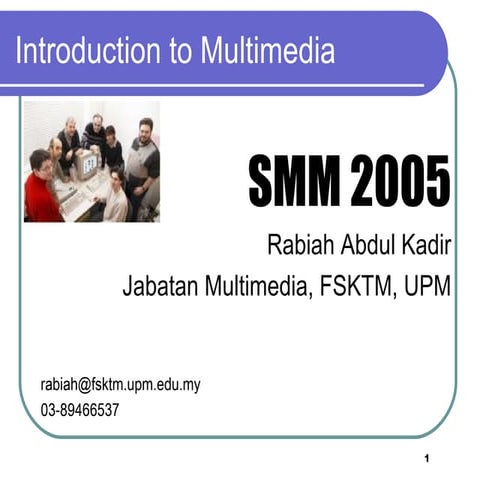 Introduction to Multimedia

SMM 2005

Rabiah Abdul Kadir

Jabatan Multimedia, FSKTM, UPM

rabiah@fsktm.upm.edu.my

03-89466537

1